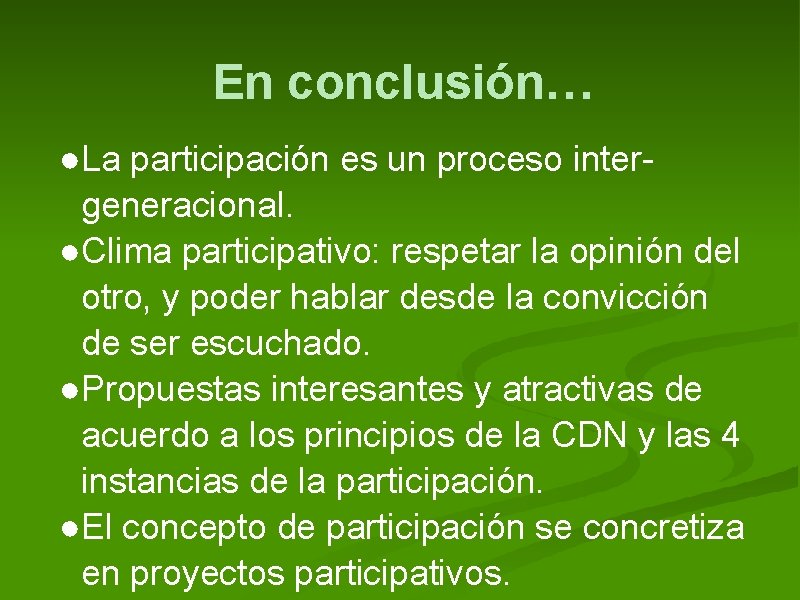 En conclusión…

●La participación es un proceso inter-generacional.

●Clima participativo: respetar la opinión del otro, y poder hablar desde la convicción de ser escuchado.

●Propuestas interesantes y atractivas de acuerdo a los principios de la CDN y las 4 instancias de la participación.

●El concepto de participación se concretiza en proyectos participativos.